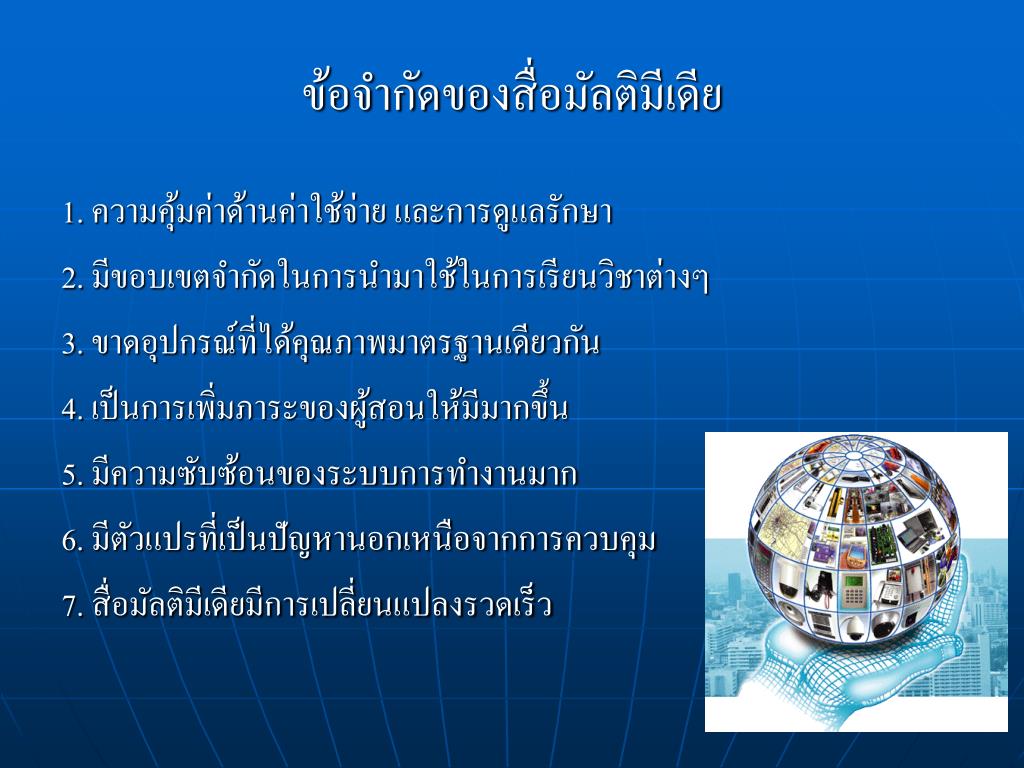 ข้อจำกัดของสื่อมัลติมีเดีย

1. ความคุ้มค่าด้านค่าใช้จ่าย และการดูแลรักษา

2. มีขอบเขตจำกัดในการนำมาใช้ในการเรียนวิชาต่างๆ

3. ขาดอุปกรณ์ที่ได้คุณภาพมาตรฐานเดียวกัน

4. เป็นการเพิ่มภาระของผู้สอนให้มีมากขึ้น

5. มีความซับซ้อนของระบบการทำงานมาก

6. มีตัวแปรที่เป็นปัญหานอกเหนือจากการควบคุม

7. สื่อมัลติมีเดียมีการเปลี่ยนแปลงรวดเร็ว